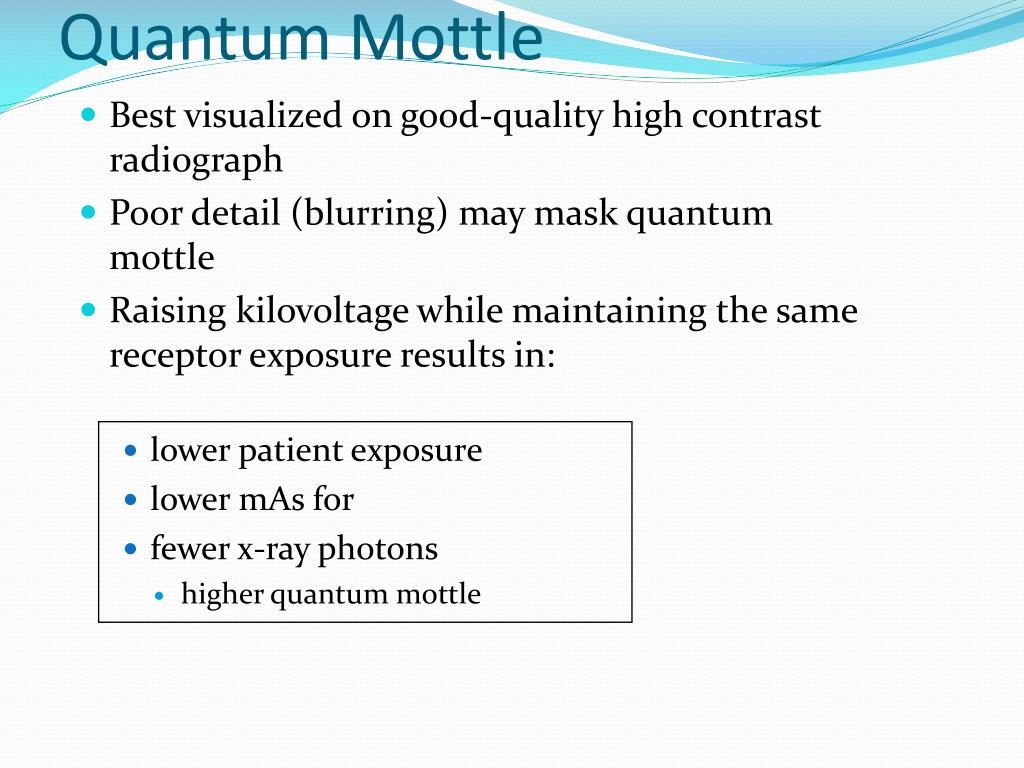 Quantum Mottle

- Best visualized on good-quality high contrast radiograph
- Poor detail (blurring) may mask quantum mottle
- Raising kilovoltage while maintaining the same receptor exposure results in:

- lower patient exposure
- lower mAs for
- fewer x-ray photons
  - higher quantum mottle